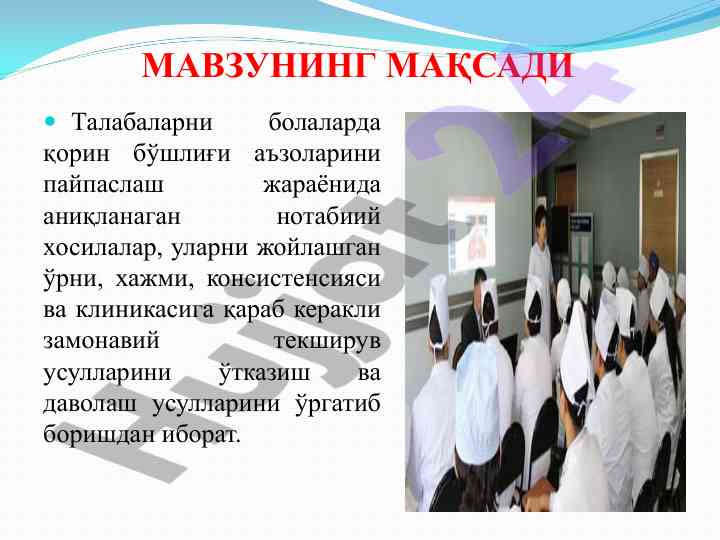 МАВЗУНИНГ МАҚСАДИ

Талабаларни болаларда қорин бўшлиғи аъзоларини пайпаслаш жараёнида аниқланаган нотабиий хосилалар, уларни жойлашган ўрни, хажми, консистенсияси ва клиникасига қараб керакли замонавий текширув усулларини ўтказиш ва даволаш усулларини ўргатиб боришдан иборат.

Hujjat24